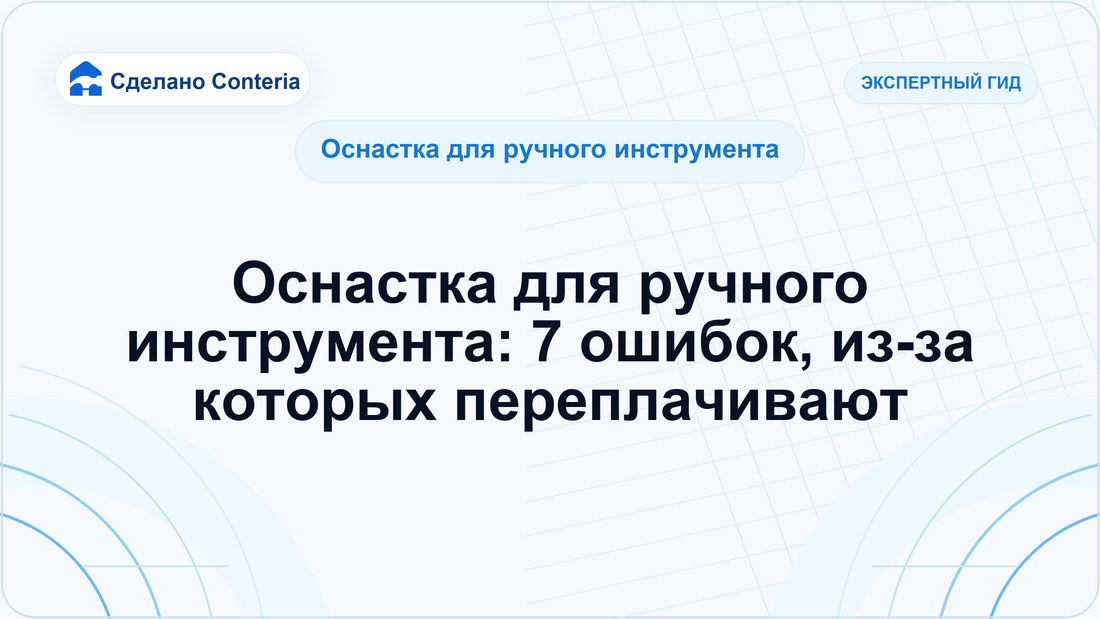 Сделано Conteria

ЭКСПЕРТНЫЙ ГИД

Оснастка для ручного инструмента

Оснастка для ручного инструмента: 7 ошибок, из-за которых переплачивают